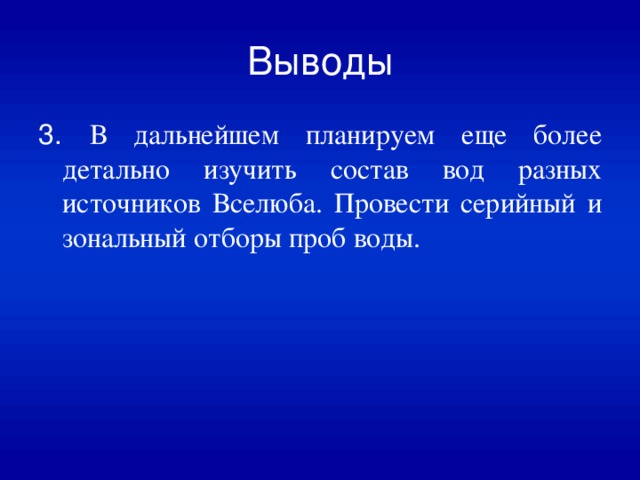 Выводы

3. В дальнейшем планируем еще более детально изучить состав вод разных источников Вселюба. Провести серийный и зональный отборы проб воды.